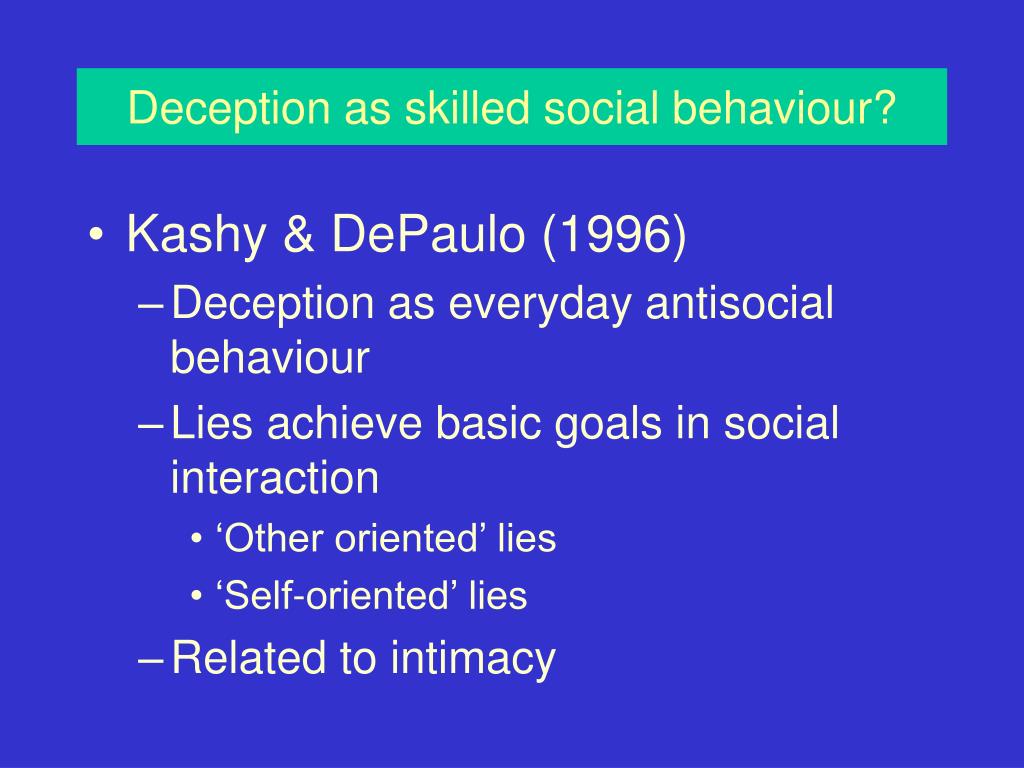 Deception as skilled social behaviour?

• Kashy & DePaulo (1996)
– Deception as everyday antisocial behaviour
– Lies achieve basic goals in social interaction
• ‘Other oriented’ lies
• ‘Self-oriented’ lies
– Related to intimacy